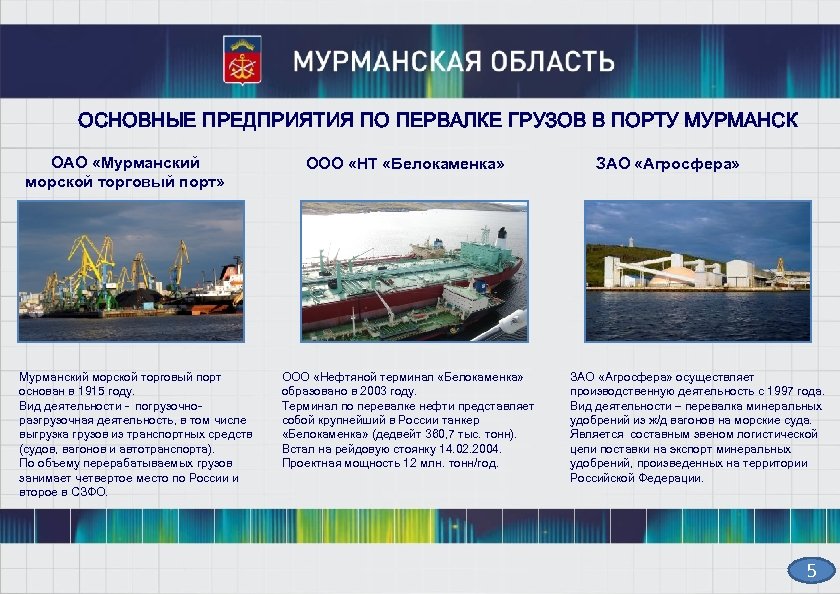 МУРМАНСКАЯ ОБЛАСТЬ

ОСНОВНЫЕ ПРЕДПРИЯТИЯ ПО ПЕРВАЛКЕ ГРУЗОВ В ПОРТУ МУРМАНСК

ОАО «Мурманский морской торговый порт»

Мурманский морской торговый порт основан в 1915 году.
Вид деятельности - погрузочно-разгрузочная деятельность, в том числе выгрузка грузов из транспортных средств (судов, вагонов и автотранспорта).
По объему перерабатываемых грузов занимает четвертое место по России и второе в СЗФО.

ООО «НТ «Белокаменка»

ООО «Нефтяной терминал «Белокаменка» образовано в 2003 году.
Терминал по перевалке нефти представляет собой крупнейший в России танкер «Белокаменка» (дедвейт 360,7 тыс. тонн).
Встал на рейдовую стоянку 14.02.2004.
Проектная мощность 12 млн. тонн/год.

ЗАО «Агросфера»

ЗАО «Агросфера» осуществляет производственную деятельность с 1997 года.
Вид деятельности – перевалка минеральных удобрений из ж/д вагонов на морские суда.
Является составным звеном логистической цепи поставки на экспорт минеральных удобрений, произведенных на территории Российской Федерации.

5